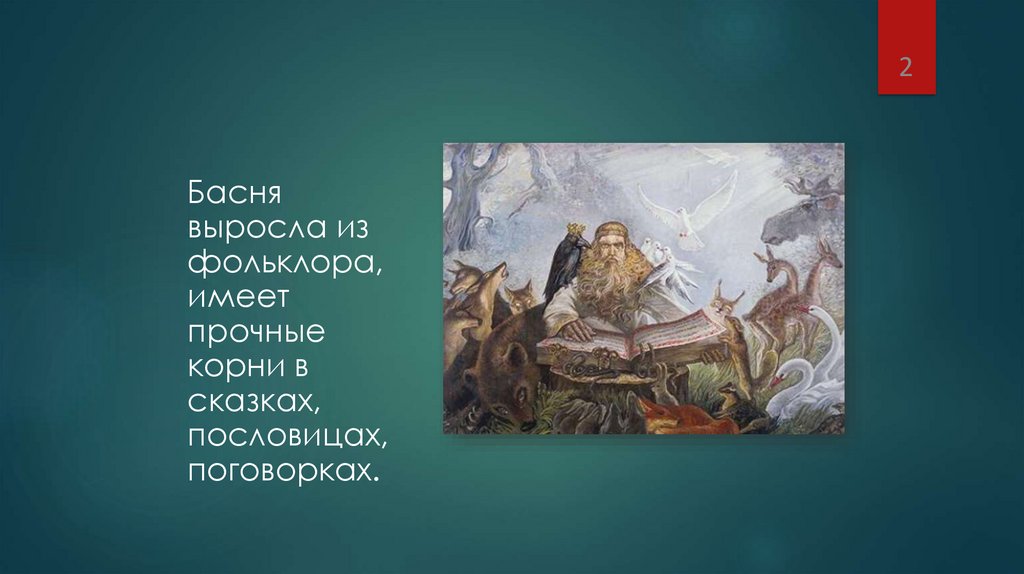 2

Басня выросла из фольклора, имеет прочные корни в сказках, пословицах, поговорках.